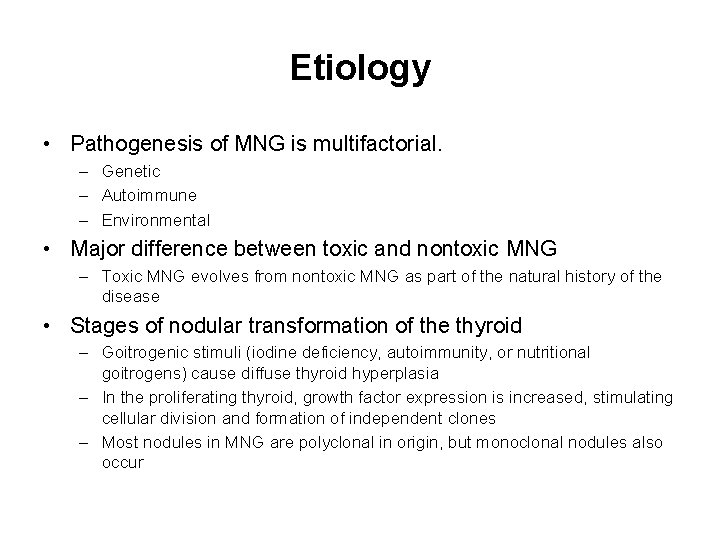 Etiology

• Pathogenesis of MNG is multifactorial.
– Genetic
– Autoimmune
– Environmental

• Major difference between toxic and nontoxic MNG
– Toxic MNG evolves from nontoxic MNG as part of the natural history of the disease

• Stages of nodular transformation of the thyroid
– Goitrogenic stimuli (iodine deficiency, autoimmunity, or nutritional goitrogens) cause diffuse thyroid hyperplasia
– In the proliferating thyroid, growth factor expression is increased, stimulating cellular division and formation of independent clones
– Most nodules in MNG are polyclonal in origin, but monoclonal nodules also occur